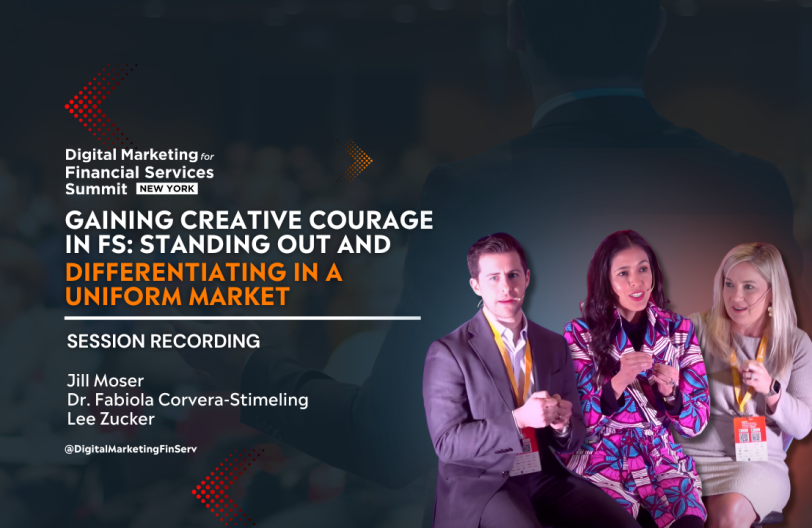 Digital Marketing for Financial Services Summit NEW YORK

GAINING CREATIVE COURAGE IN FS: STANDING OUT AND DIFFERENTIATING IN A UNIFORM MARKET

SESSION RECORDING

Jill Moser
Dr. Fabiola Corvera-Stimeling
Lee Zucker

@DigitalMarketingFinServ